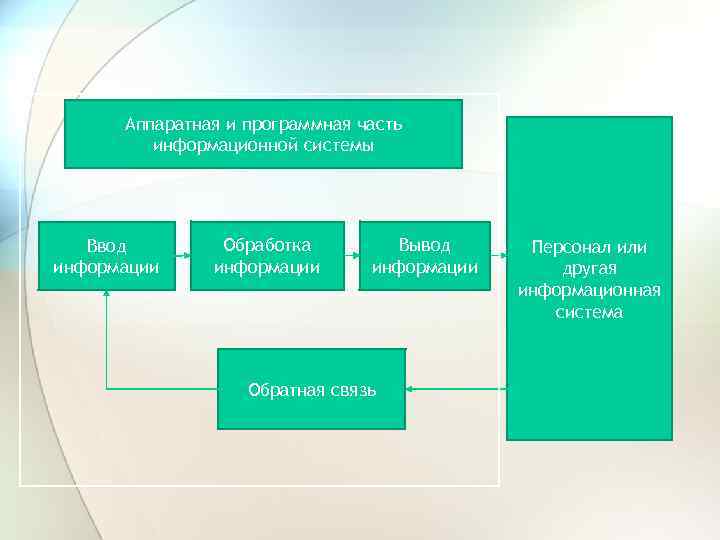 Аппаратная и программная часть информационной системы

Ввод информации

Обработка информации

Вывод информации

Персонал или другая информационная система

Обратная связь